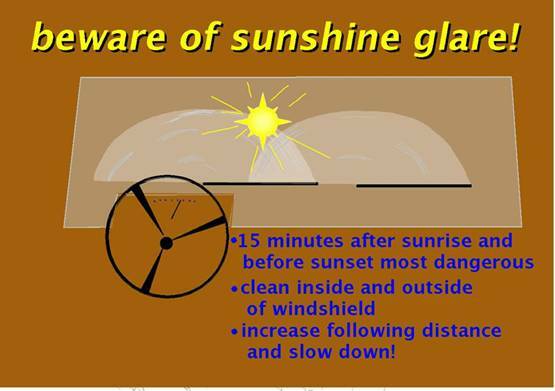 beware of sunshine glare!

•15 minutes after sunrise and before sunset most dangerous

•clean inside and outside of windshield

•increase following distance and slow down!